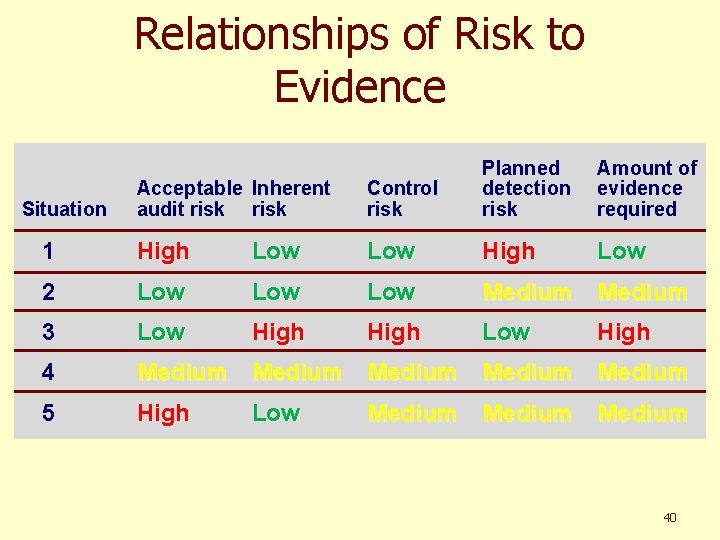 Relationships of Risk to Evidence

| Situation | Acceptable audit risk | Inherent risk | Control risk | Planned detection risk | Amount of evidence required |
|---|---|---|---|---|---|
| 1 | High | Low | Low | High | Low |
| 2 | Low | Low | Low | Medium | Medium |
| 3 | Low | High | High | Low | High |
| 4 | Medium | Medium | Medium | Medium | Medium |
| 5 | High | Low | Medium | Medium | Medium |

40